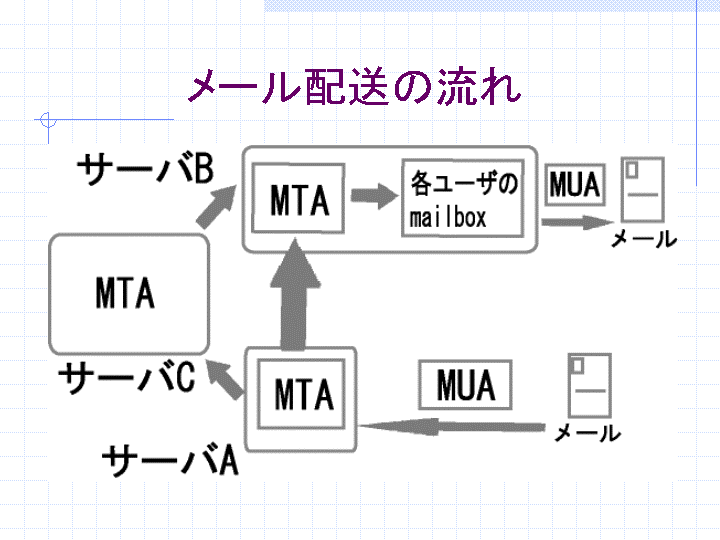 メール配送の流れ

サーバB

MTA

各ユーザの mailbox

MUA

メール

MTA

サーバC

MTA

MUA

メール

サーバA